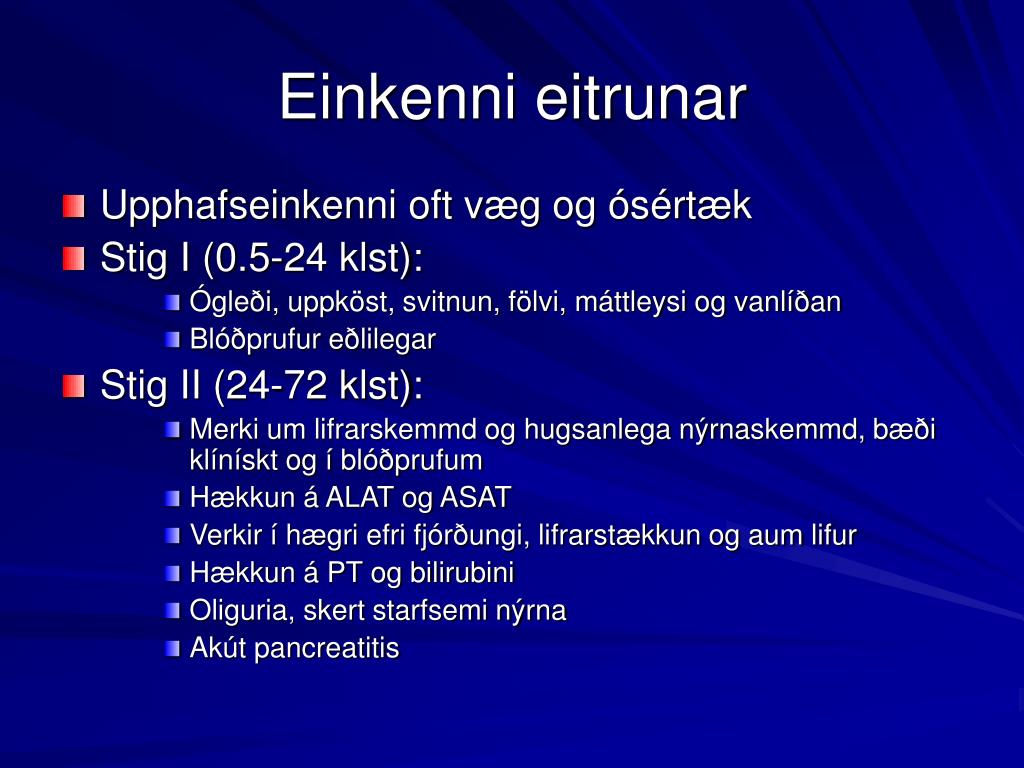 Einkenni eitrunar

Upphafseinkenni oft væg og ósértæk
Stig I (0.5-24 klst):
Ógleði, uppköst, svitnun, fölvi, máttleysi og vanlíðan
Blóðprufur eðlilegar
Stig II (24-72 klst):
Merki um lifrarskemmd og hugsanlega nýrnaskemmd, bæði klínískt og í blóðprufum
Hækkun á ALAT og ASAT
Verkir í hægri efri fjórðungi, lifrarstækkun og aum lifur
Hækkun á PT og bilirubini
Oliguria, skert starfsemi nýrna
Akút pancreatitis